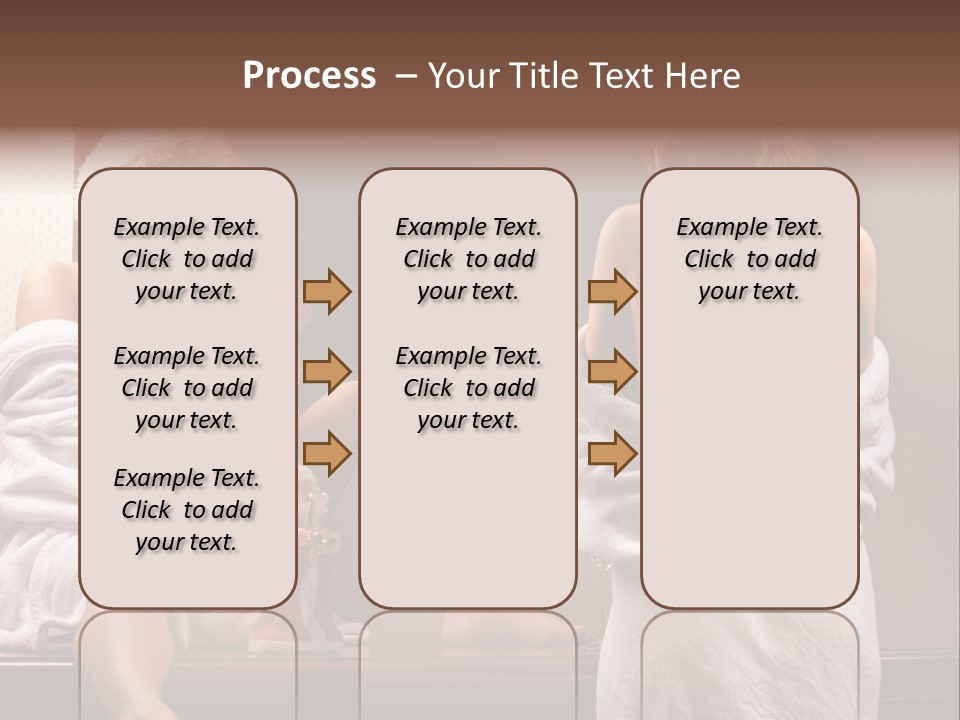 Process – Your Title Text Here

Example Text. Click to add your text.

Example Text. Click to add your text.

Example Text. Click to add your text.

Example Text. Click to add your text.

Example Text. Click to add your text.

Example Text. Click to add your text.